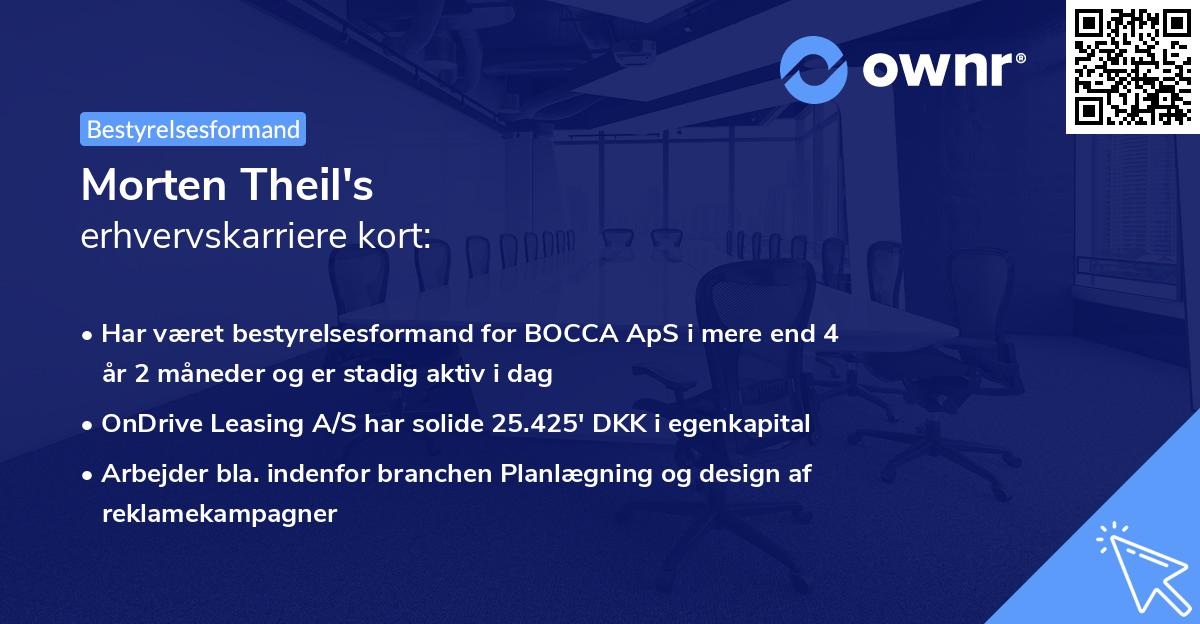 ownr®

Bestyrelsesformand

Morten Theil's
erhvervskarriere kort:

• Har været bestyrelsesformand for BOCCA ApS i mere end 4 år 2 måneder og er stadig aktiv i dag
• OnDrive Leasing A/S har solide 25.425' DKK i egenkapital
• Arbejder bla. indenfor branchen Planlægning og design af reklamekampagner